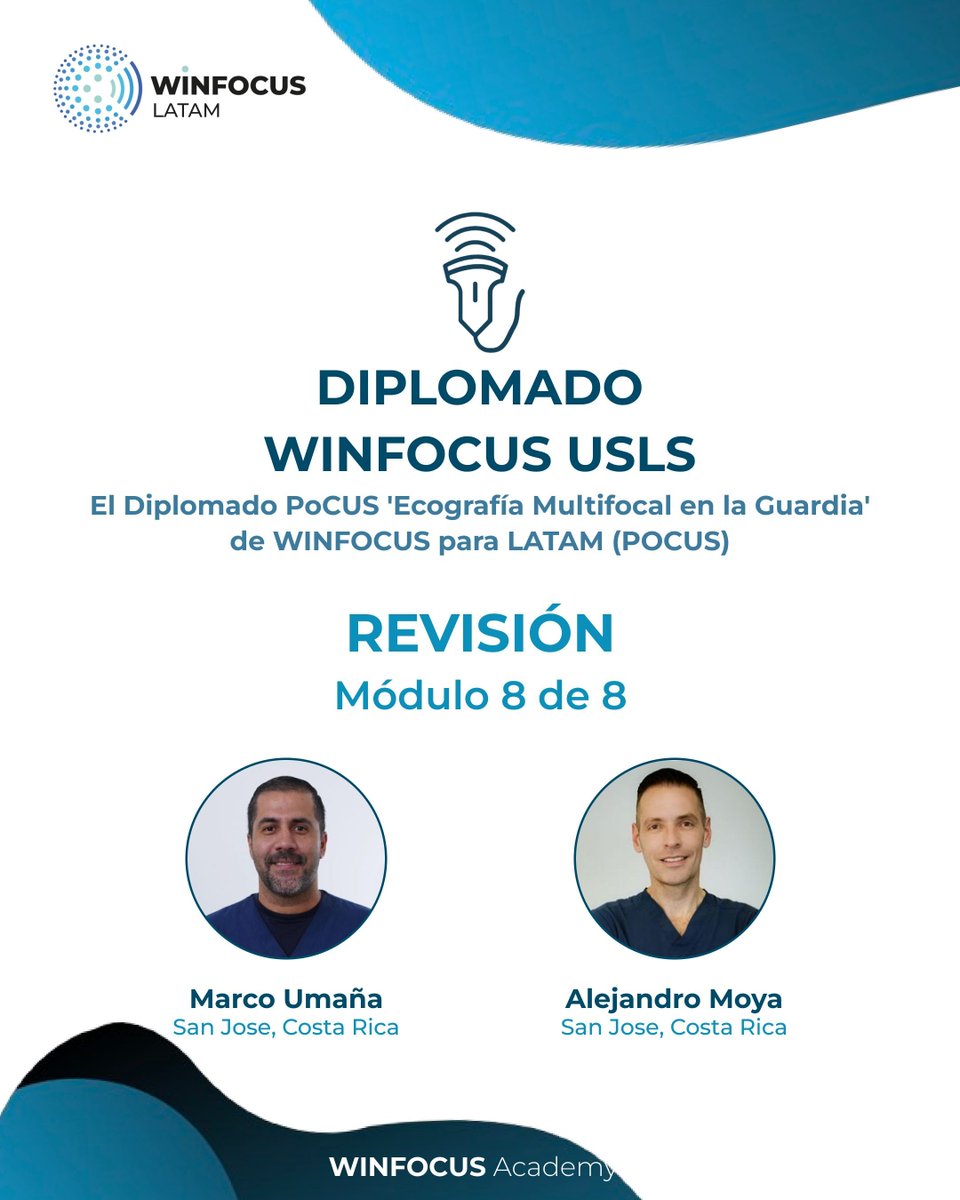 WINFOCUS
LATAM

DIPLOMADO
WINFOCUS USLS

El Diplomado PoCUS 'Ecografía Multifocal en la Guardia' de WINFOCUS para LATAM (POCUS)

REVISIÓN
Módulo 8 de 8

Marco Umaña
San Jose, Costa Rica

Alejandro Moya
San Jose, Costa Rica

WINFOCUS Academy